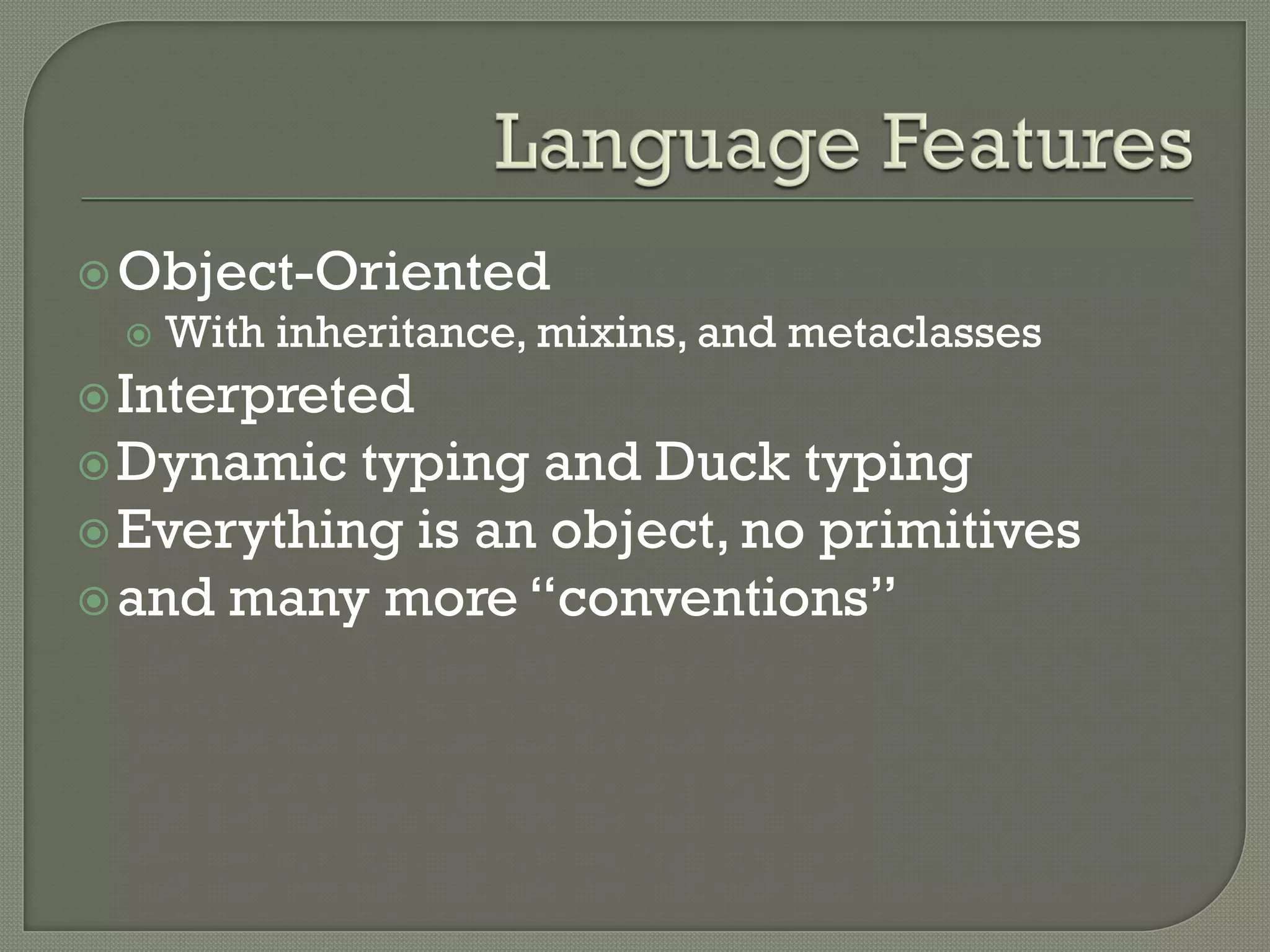 Language Features

Object-Oriented
With inheritance, mixins, and metaclasses
Interpreted
Dynamic typing and Duck typing
Everything is an object, no primitives
and many more “conventions”